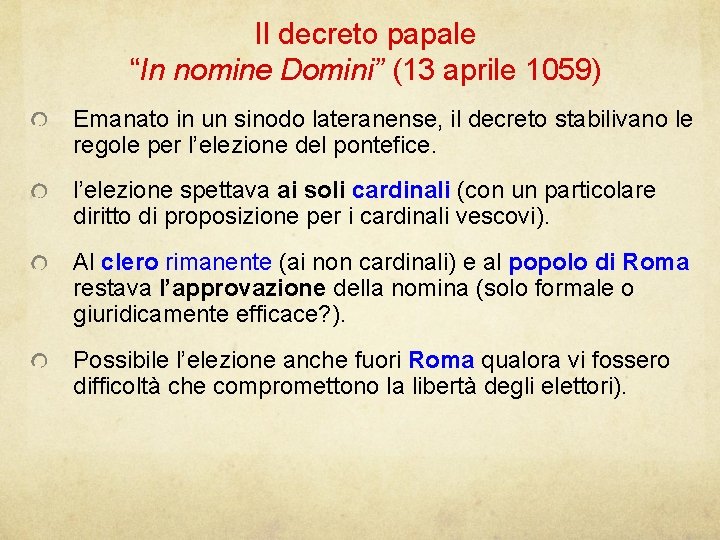 Il decreto papale
“In nomine Domini” (13 aprile 1059)

Emanato in un sinodo lateranense, il decreto stabilivano le regole per l’elezione del pontefice.

l’elezione spettava ai soli cardinali (con un particolare diritto di proposizione per i cardinali vescovi).

Al clero rimanente (ai non cardinali) e al popolo di Roma restava l’approvazione della nomina (solo formale o giuridicamente efficace?).

Possibile l’elezione anche fuori Roma qualora vi fossero difficoltà che compromettono la libertà degli elettori).